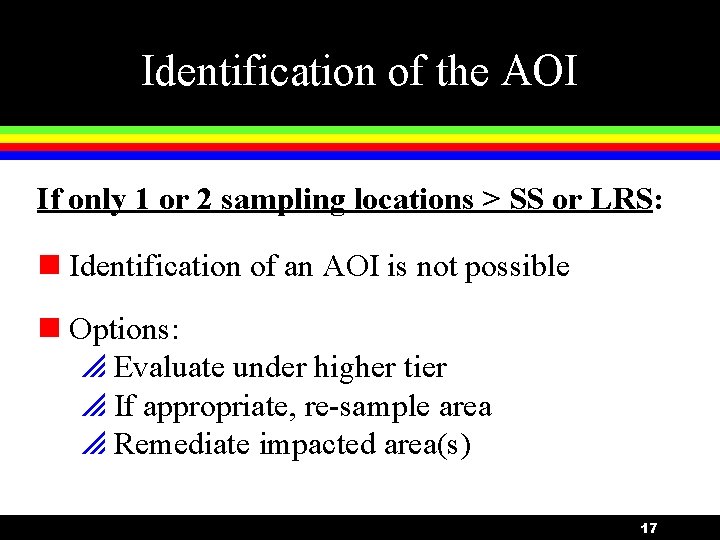 Identification of the AOI

If only 1 or 2 sampling locations > SS or LRS:

Identification of an AOI is not possible

Options:
Evaluate under higher tier
If appropriate, re-sample area
Remediate impacted area(s)

17